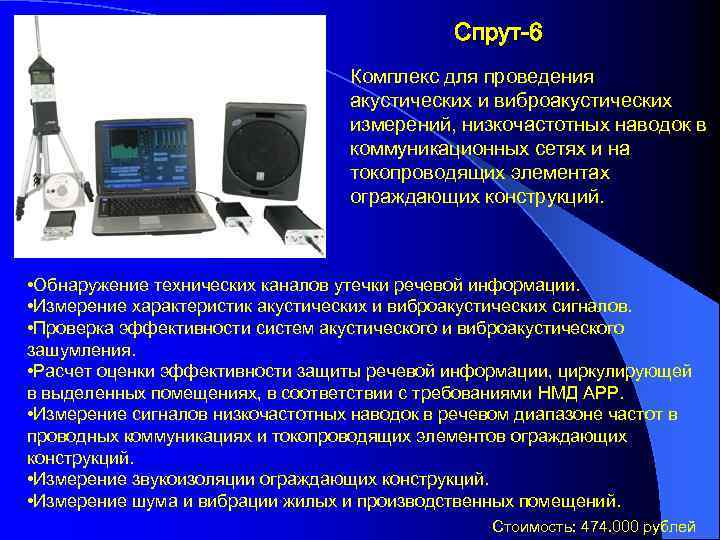 Спрут-6

Комплекс для проведения акустических и виброакустических измерений, низкочастотных наводок в коммуникационных сетях и на токопроводящих элементах ограждающих конструкций.

•Обнаружение технических каналов утечки речевой информации.
•Измерение характеристик акустических и виброакустических сигналов.
•Проверка эффективности систем акустического и виброакустического зашумления.
•Расчет оценки эффективности защиты речевой информации, циркулирующей в выделенных помещениях, в соответствии с требованиями НМД АРР.
•Измерение сигналов низкочастотных наводок в речевом диапазоне частот в проводных коммуникациях и токопроводящих элементов ограждающих конструкций.
•Измерение звукоизоляции ограждающих конструкций.
•Измерение шума и вибрации жилых и производственных помещений.

Стоимость: 474.000 рублей